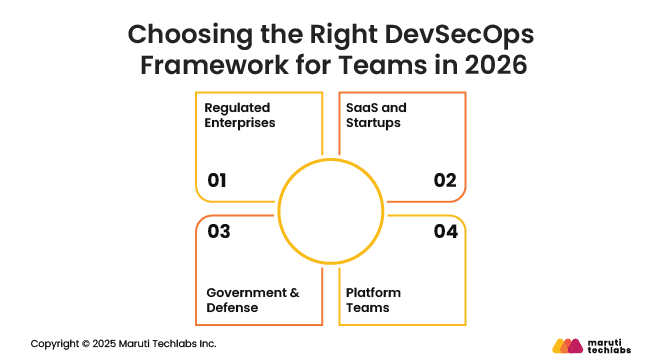 Choosing the Right DevSecOps Framework for Teams in 2026

Regulated Enterprises

01

SaaS and Startups

02

03

Government & Defense

04

Platform Teams

Copyright © 2025 Maruti Techlabs Inc.

maruti techlabs